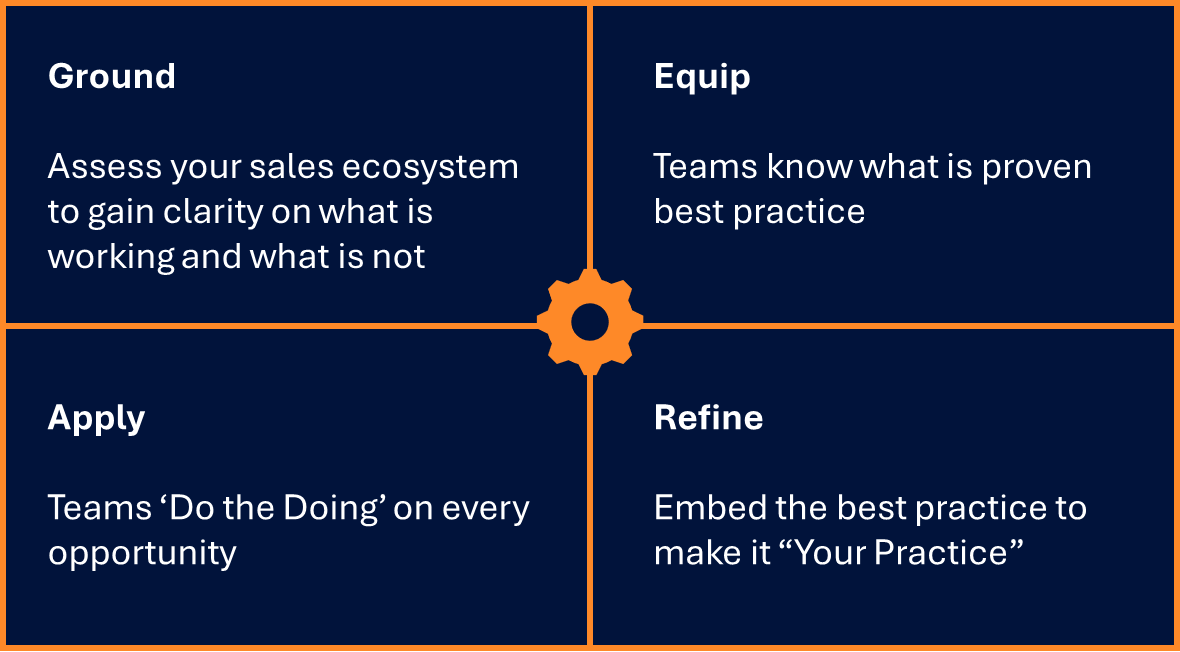 Ground

Assess your sales ecosystem to gain clarity on what is working and what is not

Equip

Teams know what is proven best practice

Apply

Teams ‘Do the Doing’ on every opportunity

Refine

Embed the best practice to make it “Your Practice”